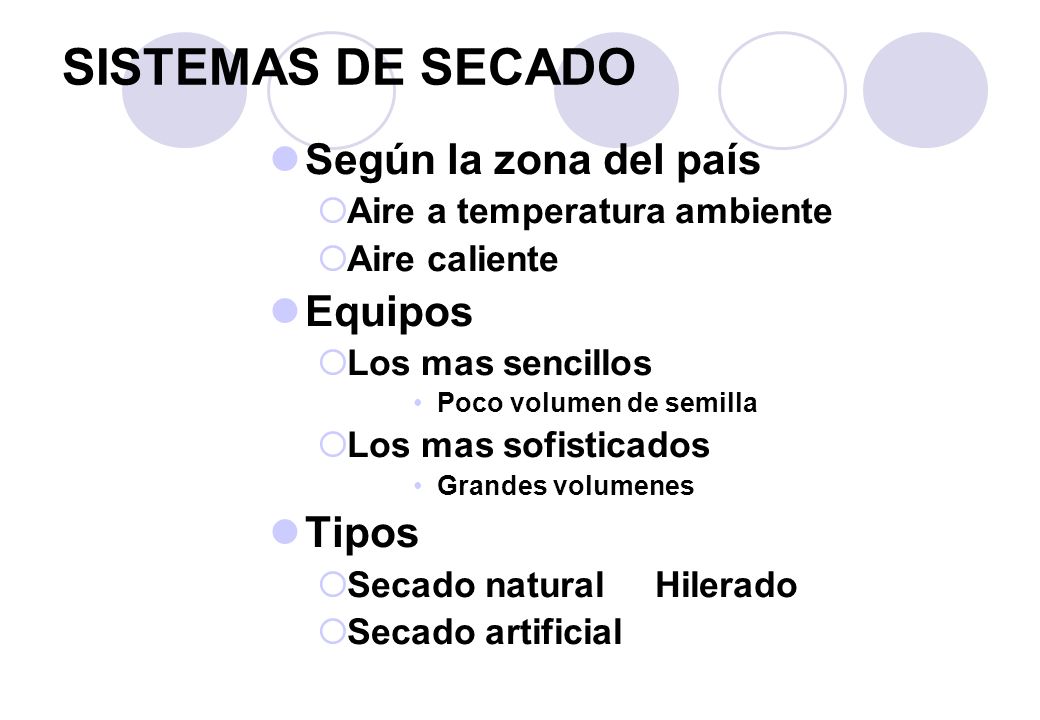 SISTEMAS DE SECADO

Según la zona del país

Aire a temperatura ambiente

Aire caliente

Equipos

Los mas sencillos

Poco volumen de semilla

Los mas sofisticados

Grandes volumenes

Tipos

Secado natural Hilerado

Secado artificial